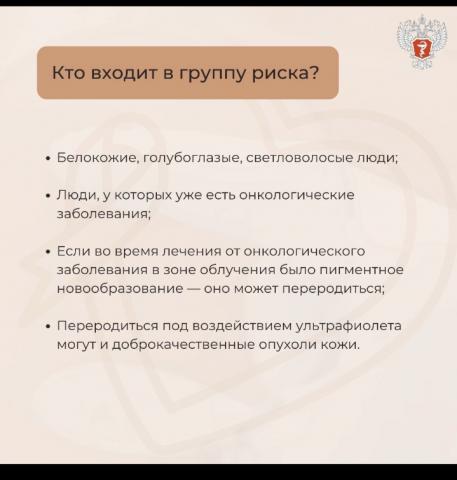 Кто входит в группу риска?

• Белокожие, голубоглазые, светловолосые люди;

• Люди, у которых уже есть онкологические заболевания;

• Если во время лечения от онкологического заболевания в зоне облучения было пигментное новообразование — оно может переродиться;

• Переродиться под воздействием ультрафиолета могут и доброкачественные опухоли кожи.